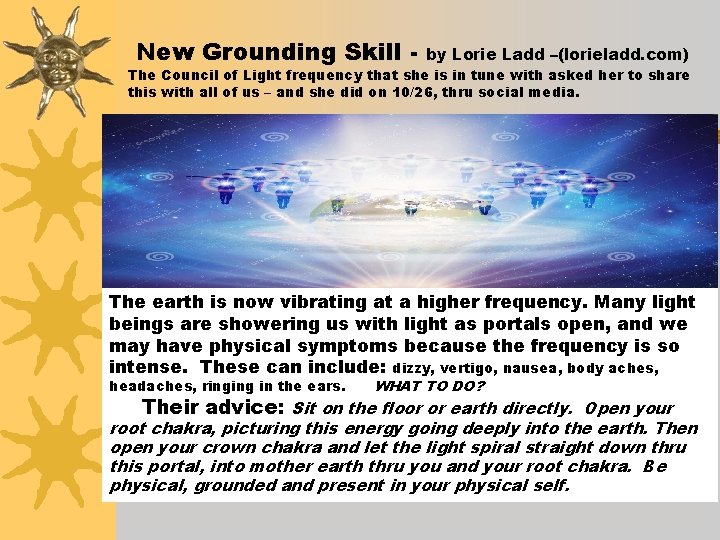 New Grounding Skill - by Lorie Ladd –(lorieladd.com)
The Council of Light frequency that she is in tune with asked her to share this with all of us – and she did on 10/26, thru social media.

The earth is now vibrating at a higher frequency. Many light beings are showering us with light as portals open, and we may have physical symptoms because the frequency is so intense. These can include: dizzy, vertigo, nausea, body aches, headaches, ringing in the ears. WHAT TO DO?

Their advice: Sit on the floor or earth directly. Open your root chakra, picturing this energy going deeply into the earth. Then open your crown chakra and let the light spiral straight down thru this portal, into mother earth thru you and your root chakra. Be physical, grounded and present in your physical self.